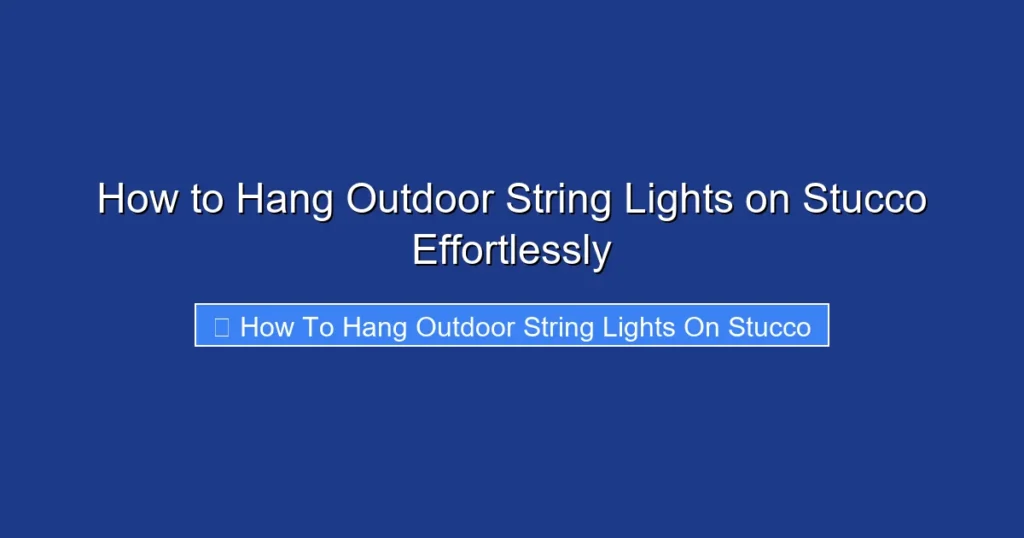 How to Hang Outdoor String Lights on Stucco Effortlessly

How To Hang Outdoor String Lights On Stucco